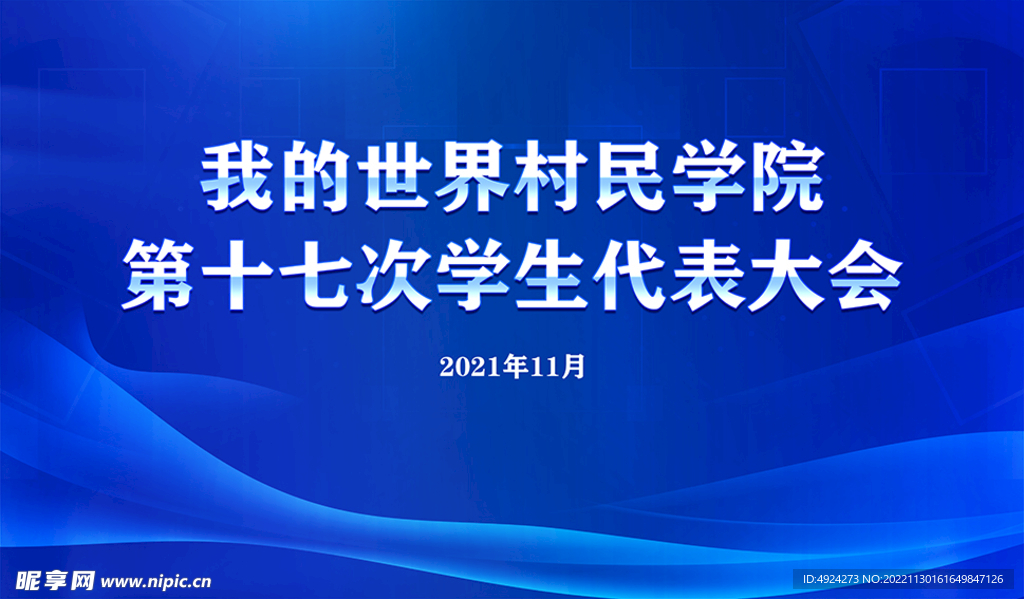 我的世界村民学院
第十七次学生代表大会

2021年11月

昵享网 www.nipic.cn

ID:4924273 NO:20221130161649847126